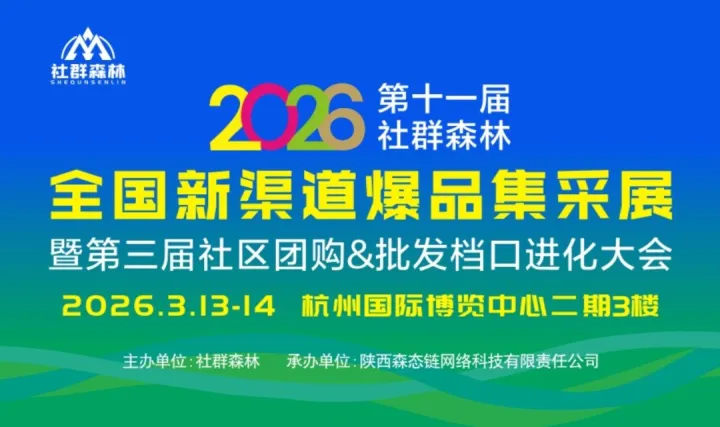 社群森林
SHEQUNSENLIN

2026 第十一届
社群森林

全国新渠道爆品集采展

暨第三届社区团购&批发档口进化大会

2026.3.13-14 杭州国际博览中心二期3楼

主办单位：社群森林 承办单位：陕西森态链网络科技有限责任公司